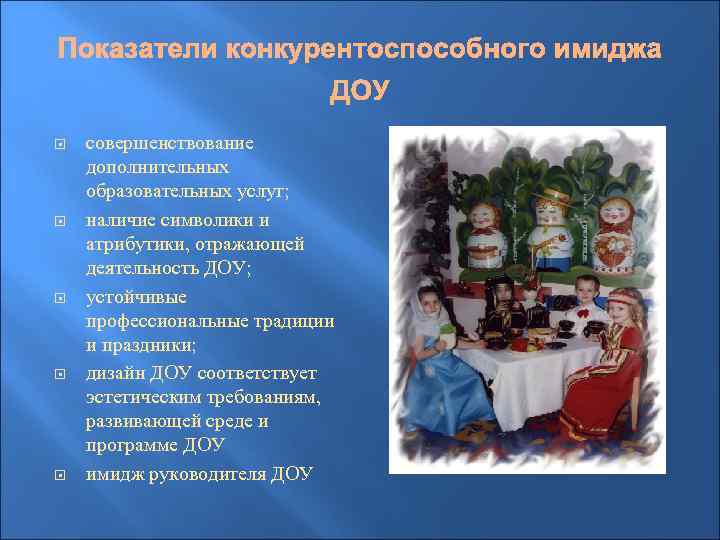 Показатели конкурентоспособного имиджа ДОУ

совершенствование дополнительных образовательных услуг;

наличие символики и атрибутики, отражающей деятельность ДОУ;

устойчивые профессиональные традиции и праздники;

дизайн ДОУ соответствует эстетическим требованиям, развивающей среде и программе ДОУ

имидж руководителя ДОУ